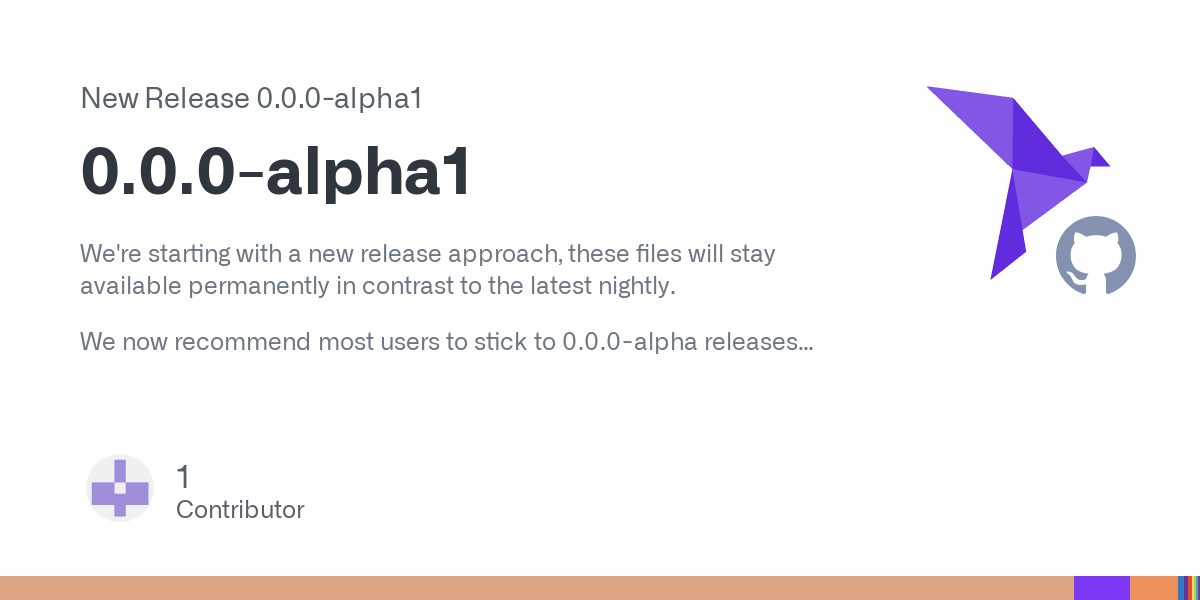 New Release 0.0.0-alpha1

0.0.0-alpha1

We're starting with a new release approach, these files will stay available permanently in contrast to the latest nightly.

We now recommend most users to stick to 0.0.0-alpha releases...

1
Contributor